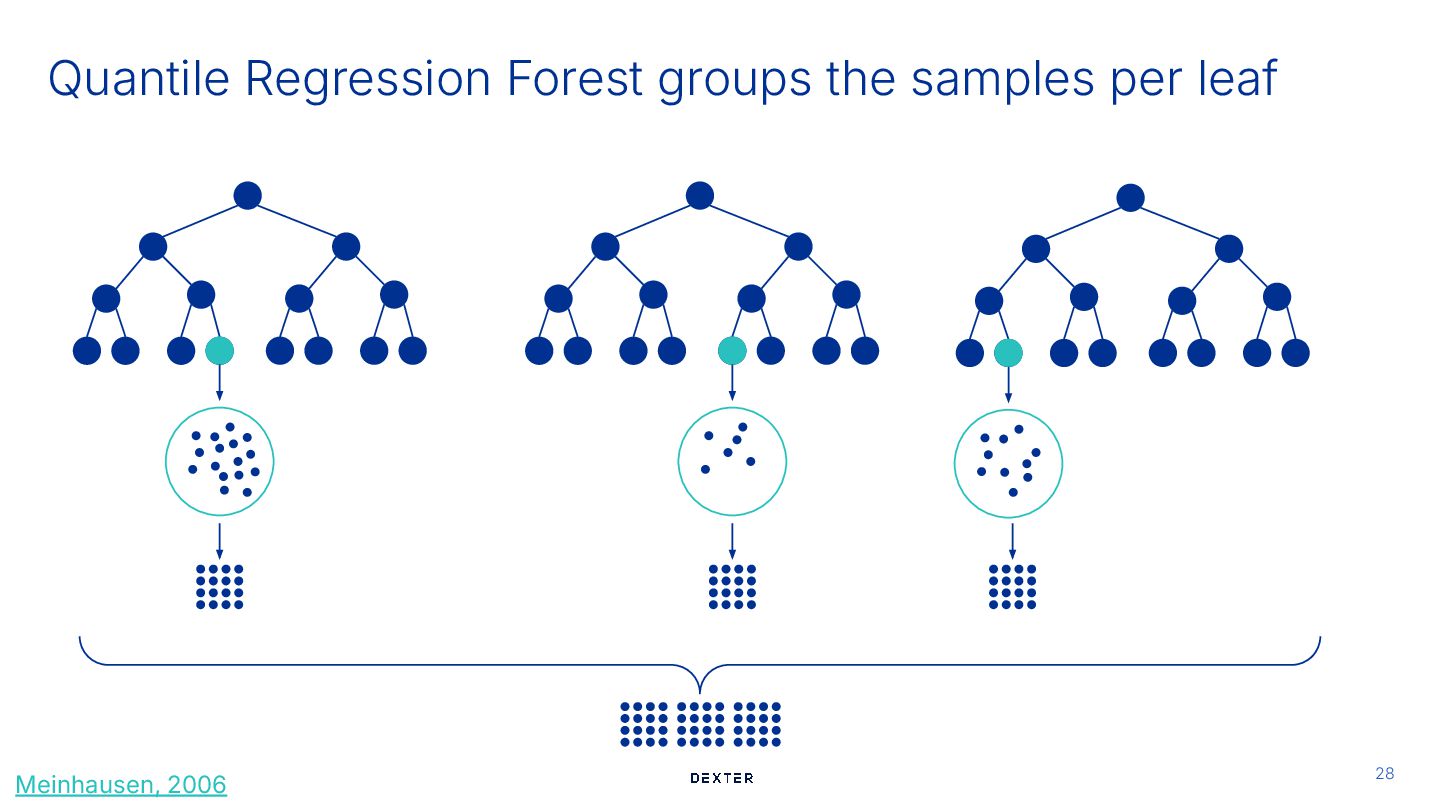 Quantile Regression Forest groups the samples per leaf

Meinhausen, 2006

DEXTER

28